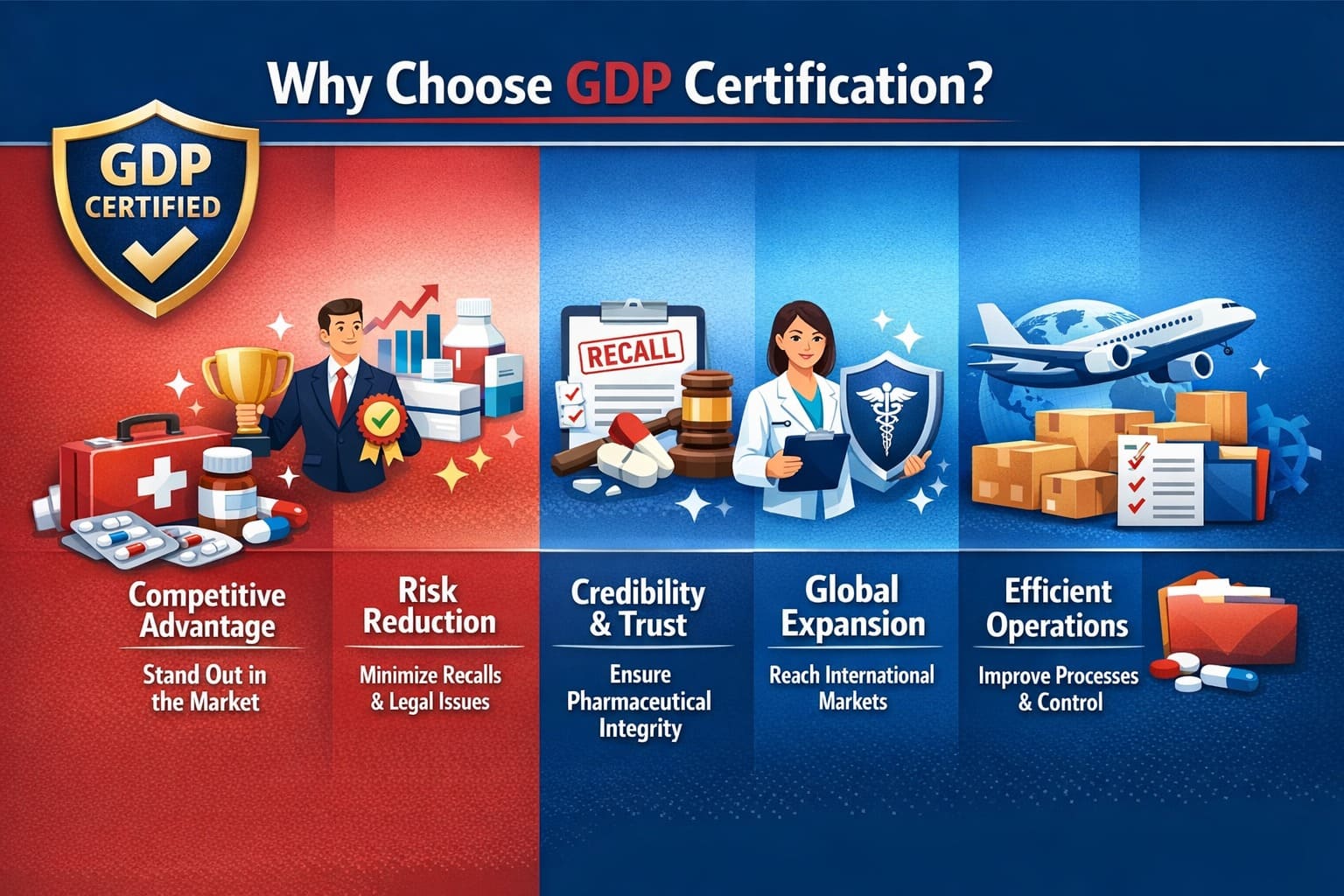 Why Choose GDP Certification?

GDP CERTIFIED

RECALL

Competitive Advantage

Stand Out in the Market

Risk Reduction

Minimize Recalls & Legal Issues

Credibility & Trust

Ensure Pharmaceutical Integrity

Global Expansion

Reach International Markets

Efficient Operations

Improve Processes & Control